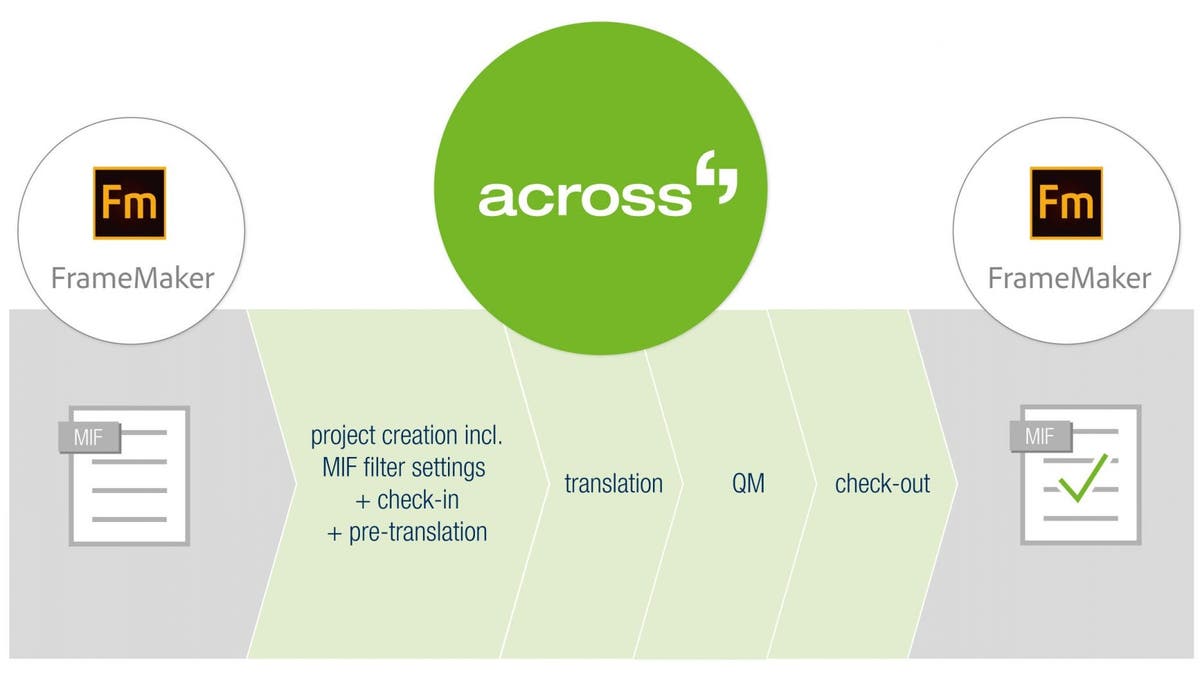 Fm
FrameMaker

across

Fm
FrameMaker

MIF

project creation incl. MIF filter settings + check-in + pre-translation

translation

QM

check-out

MIF